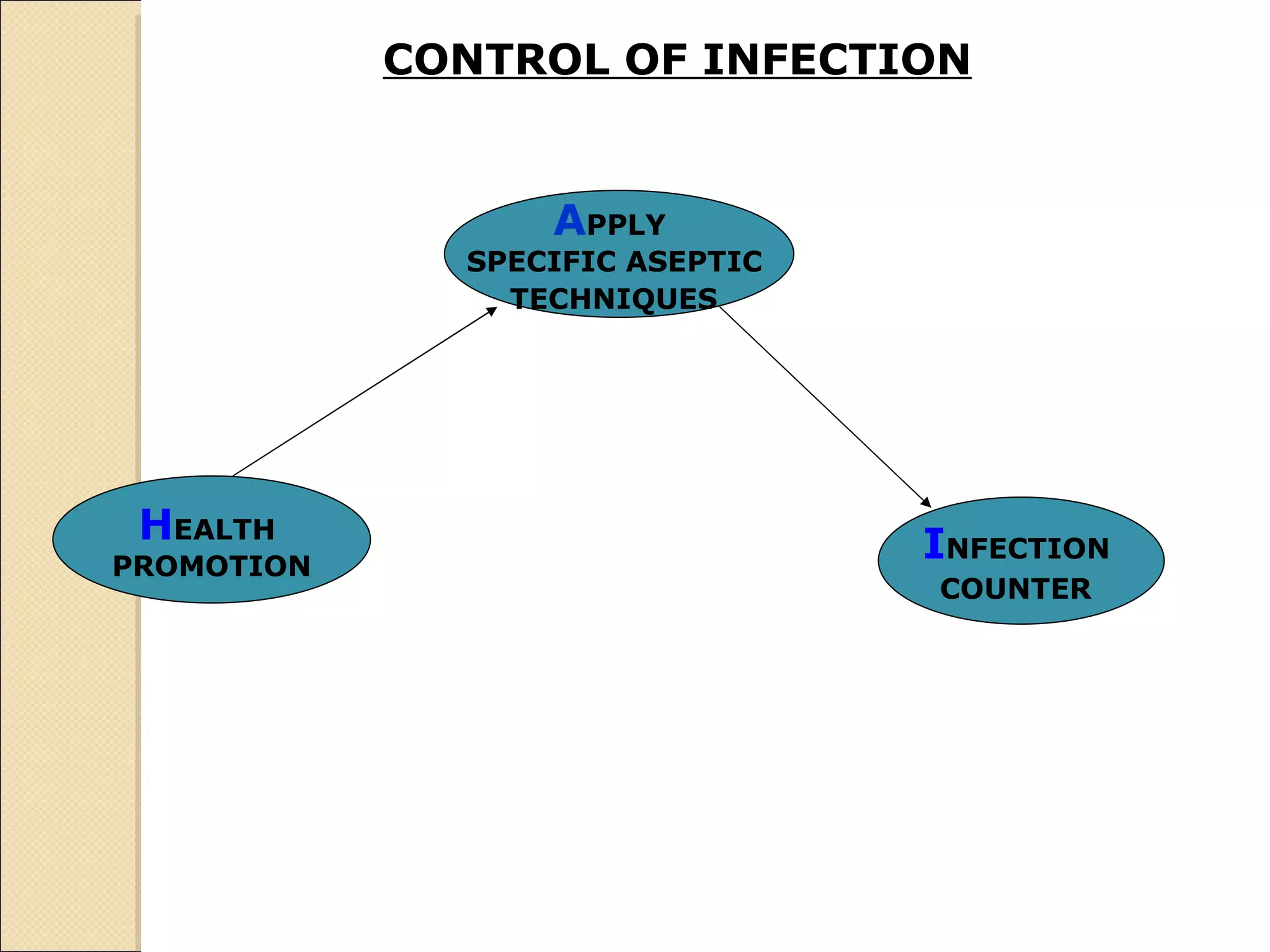 CONTROL OF INFECTION

APPLY SPECIFIC ASEPTIC TECHNIQUES

HEALTH PROMOTION

INFECTION COUNTER